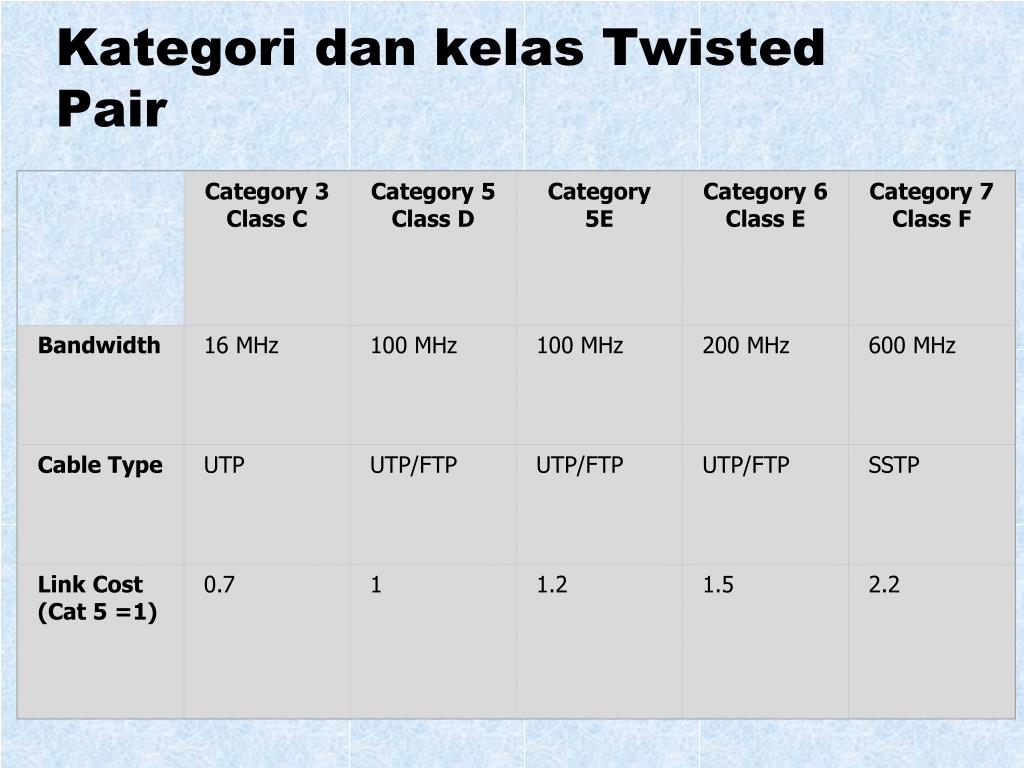 Kategori dan kelas Twisted Pair

| | Category 3 Class C | Category 5 Class D | Category 5E | Category 6 Class E | Category 7 Class F |
|---|---|---|---|---|---|
| Bandwidth | 16 MHz | 100 MHz | 100 MHz | 200 MHz | 600 MHz |
| Cable Type | UTP | UTP/FTP | UTP/FTP | UTP/FTP | SSTP |
| Link Cost (Cat 5 =1) | 0.7 | 1 | 1.2 | 1.5 | 2.2 |